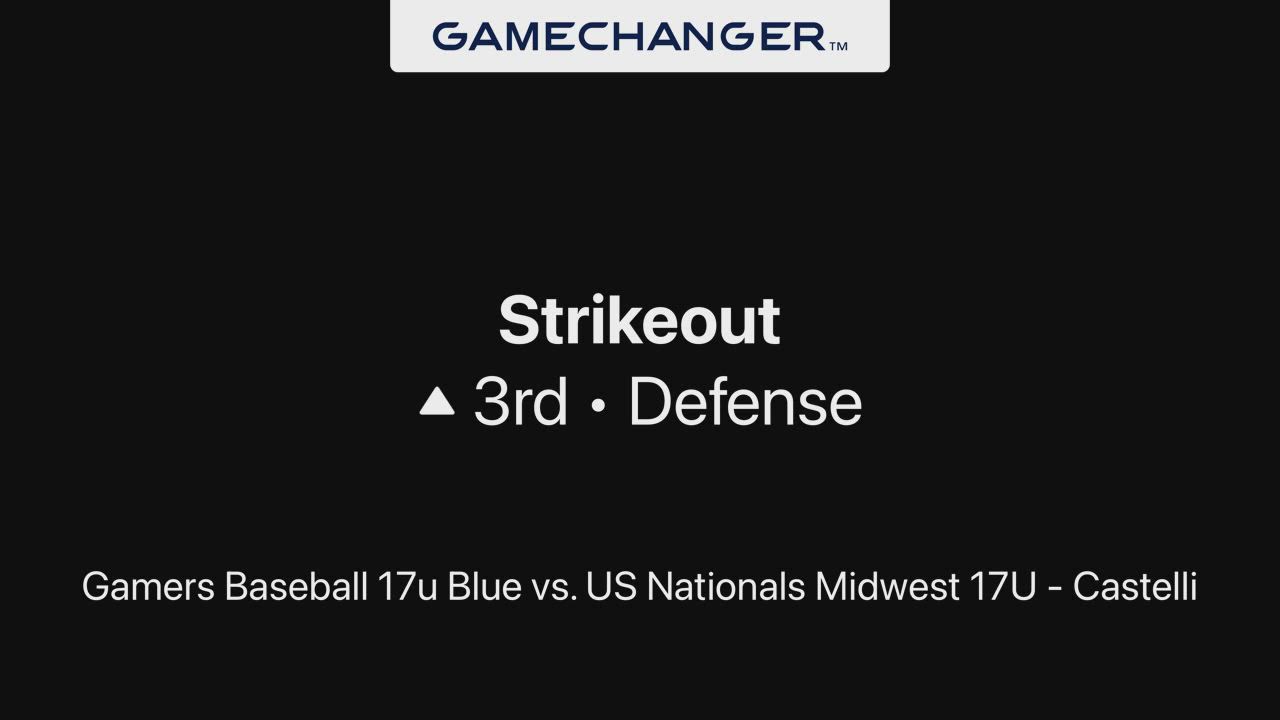 GAMECHANGER™

Strikeout
▲ 3rd • Defense

Gamers Baseball 17u Blue vs. US Nationals Midwest 17U - Castelli